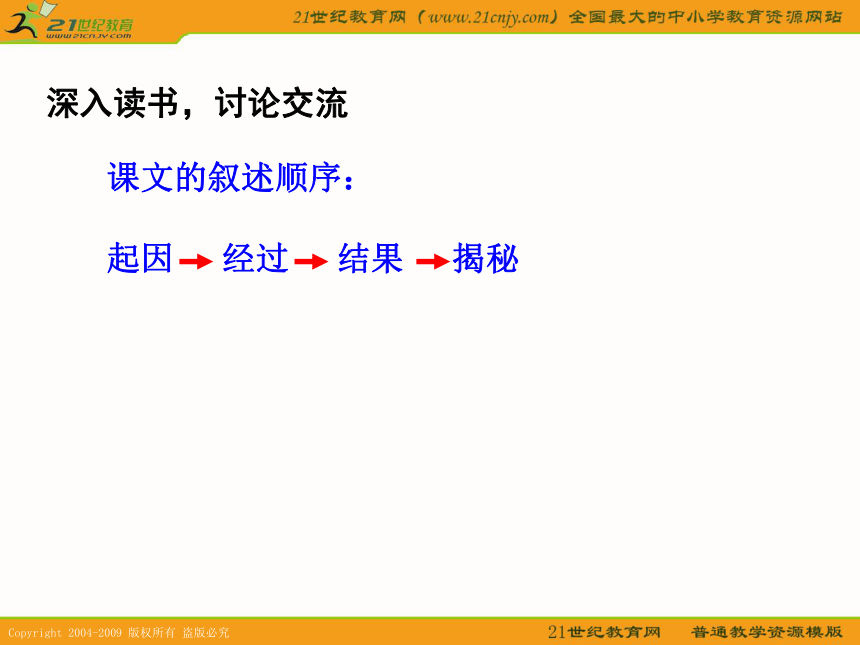 21世纪教育
www.21cnjy.com

21世纪教育网（www.21cnjy.com）全国最大的中小学教育资源网站

深入读书，讨论交流

课文的叙述顺序：

起因 → 经过 → 结果 → 揭秘

Copyright 2004-2009 版权所有 盗版必究

21世纪教育网　普通教学资源模版